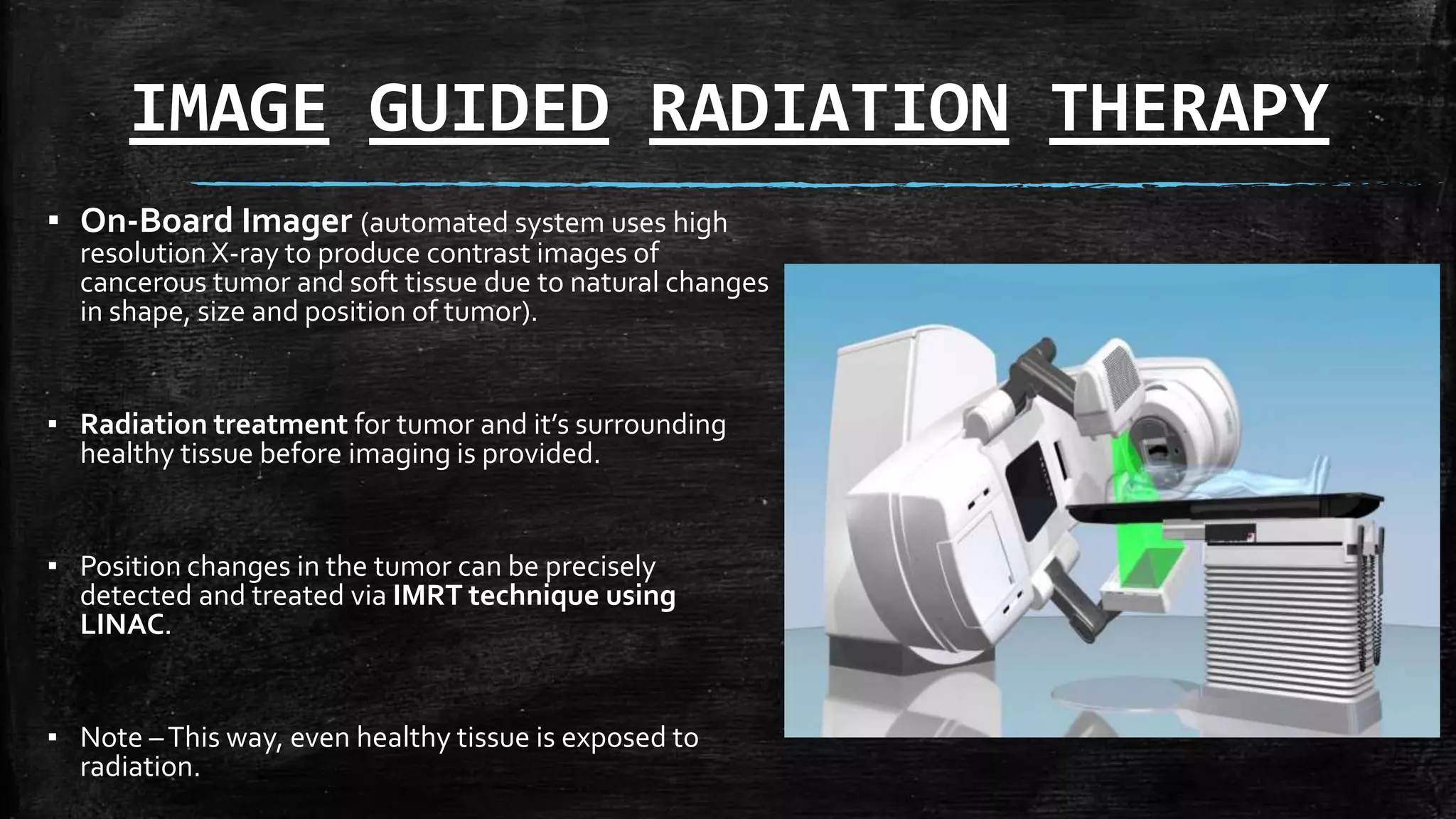 IMAGE GUIDED RADIATION THERAPY

▪ On-Board Imager (automated system uses high resolution X-ray to produce contrast images of cancerous tumor and soft tissue due to natural changes in shape, size and position of tumor).

▪ Radiation treatment for tumor and it's surrounding healthy tissue before imaging is provided.

▪ Position changes in the tumor can be precisely detected and treated via IMRT technique using LINAC.

▪ Note – This way, even healthy tissue is exposed to radiation.